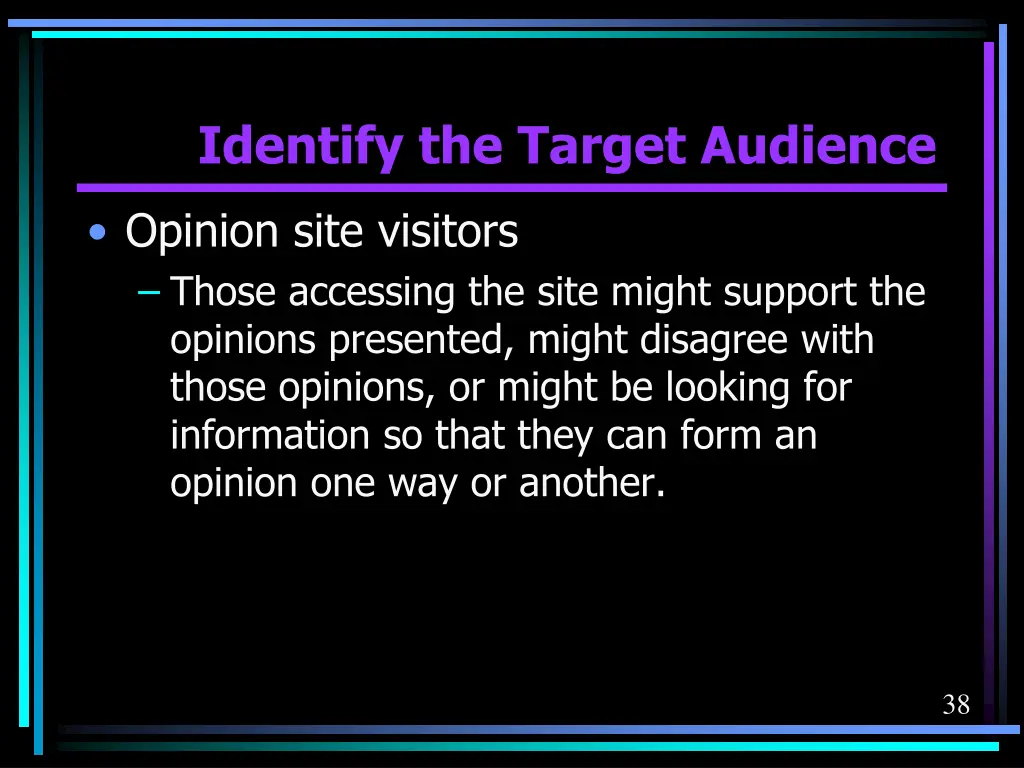 Identify the Target Audience

• Opinion site visitors
– Those accessing the site might support the opinions presented, might disagree with those opinions, or might be looking for information so that they can form an opinion one way or another.

38